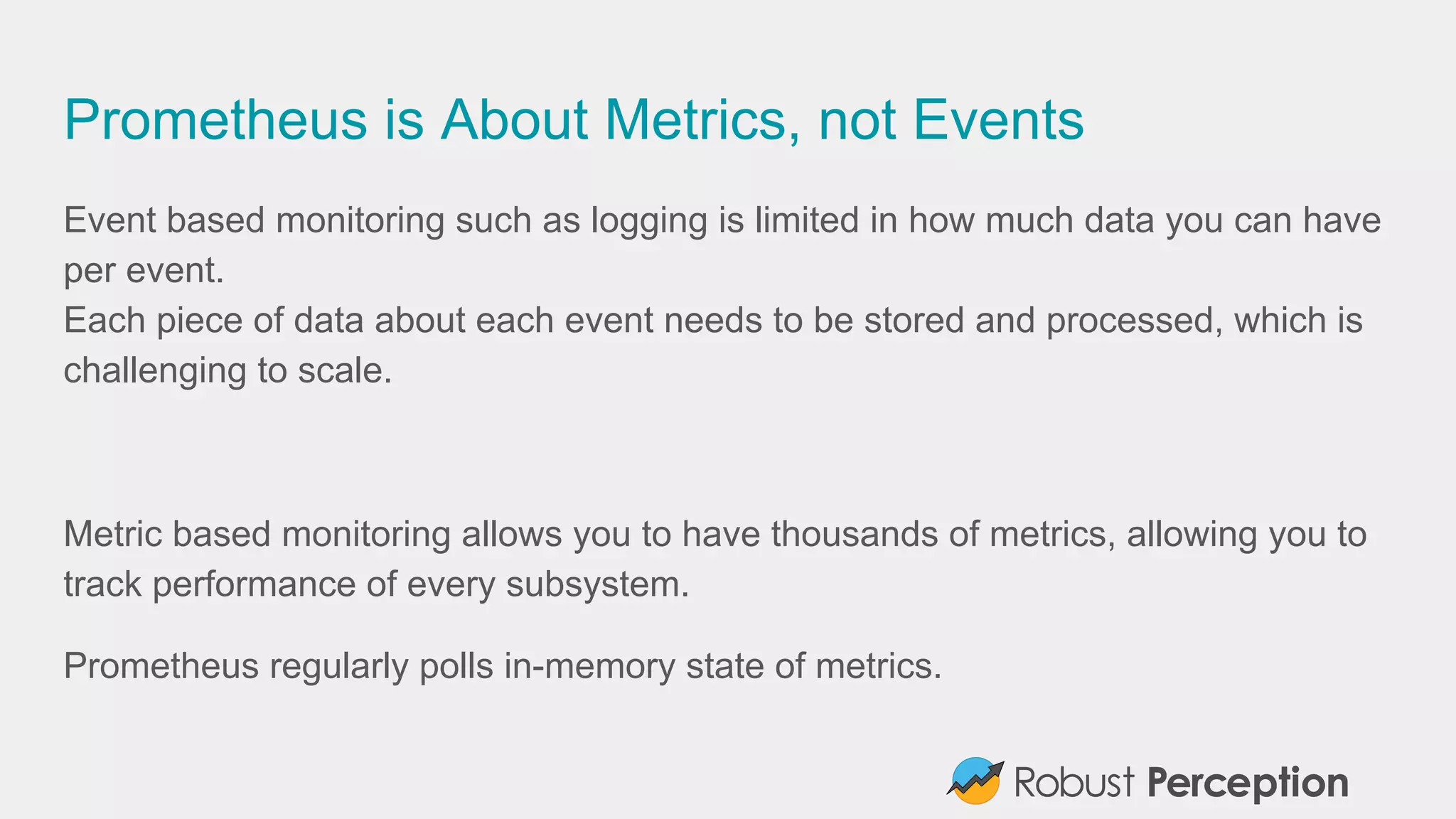 Prometheus is About Metrics, not Events

Event based monitoring such as logging is limited in how much data you can have per event.
Each piece of data about each event needs to be stored and processed, which is challenging to scale.

Metric based monitoring allows you to have thousands of metrics, allowing you to track performance of every subsystem.

Prometheus regularly polls in-memory state of metrics.

Robust Perception